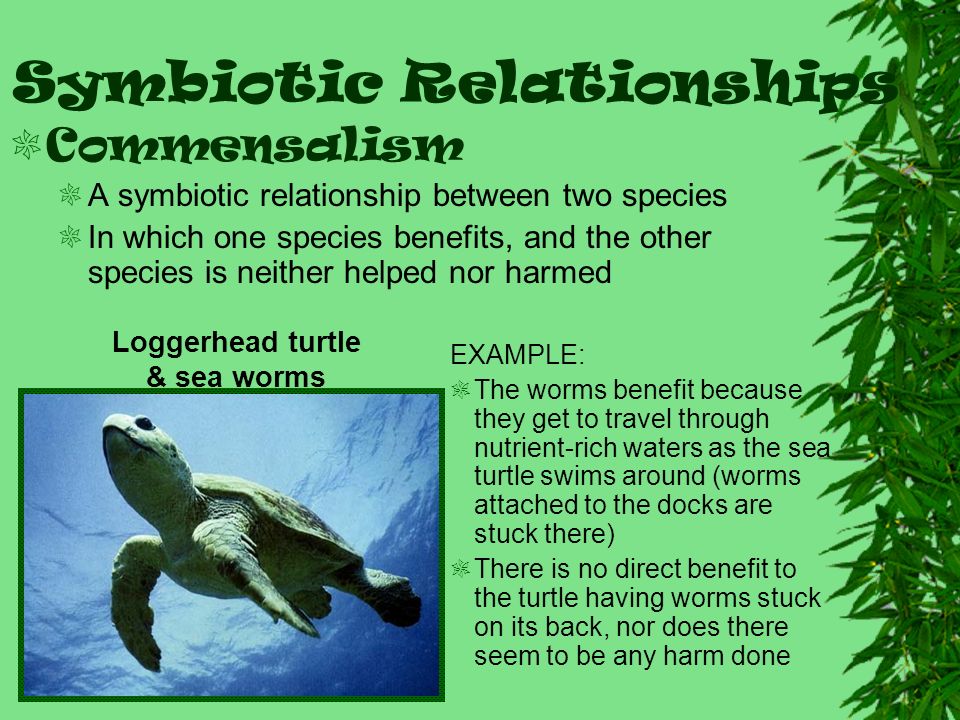 Symbiotic Relationships

Commensalism

A symbiotic relationship between two species

In which one species benefits, and the other species is neither helped nor harmed

Loggerhead turtle & sea worms

EXAMPLE:

The worms benefit because they get to travel through nutrient-rich waters as the sea turtle swims around (worms attached to the docks are stuck there)

There is no direct benefit to the turtle having worms stuck on its back, nor does there seem to be any harm done